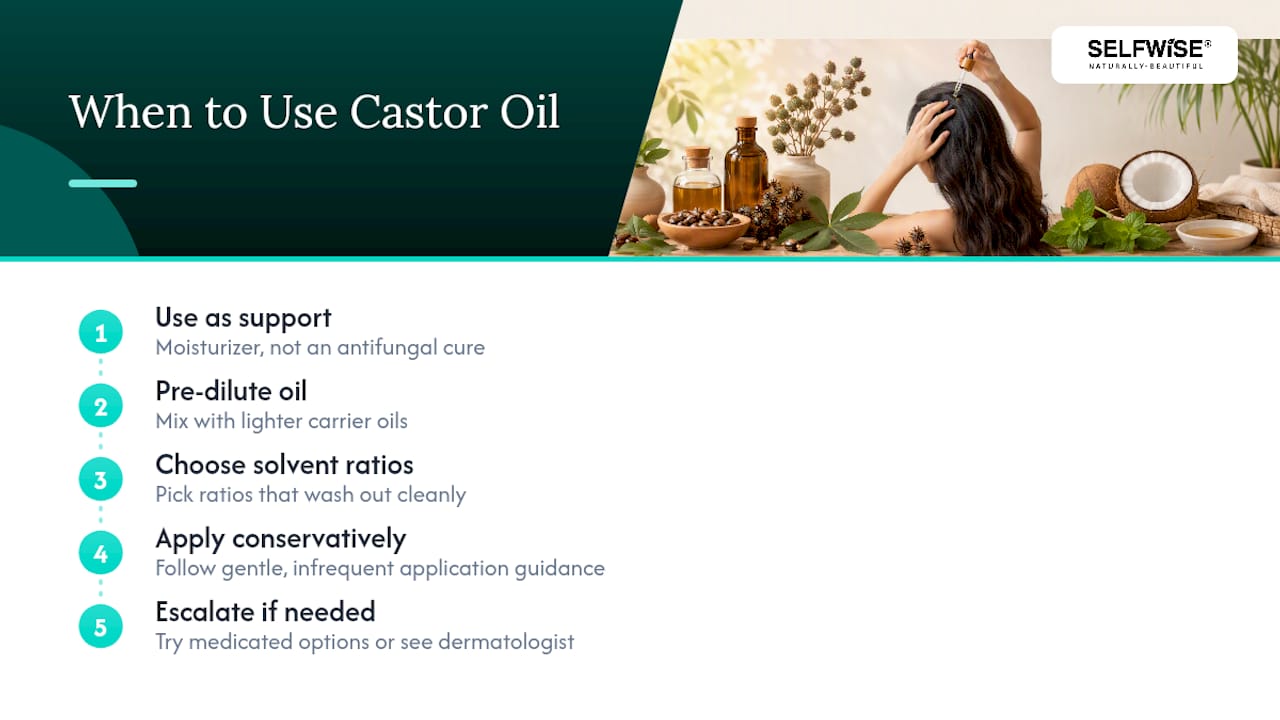 When to Use Castor Oil

SELFWISE®
NATURALLY-BEAUTIFUL

1
Use as support
Moisturizer, not an antifungal cure

2
Pre-dilute oil
Mix with lighter carrier oils

3
Choose solvent ratios
Pick ratios that wash out cleanly

4
Apply conservatively
Follow gentle, infrequent application guidance

5
Escalate if needed
Try medicated options or see dermatologist